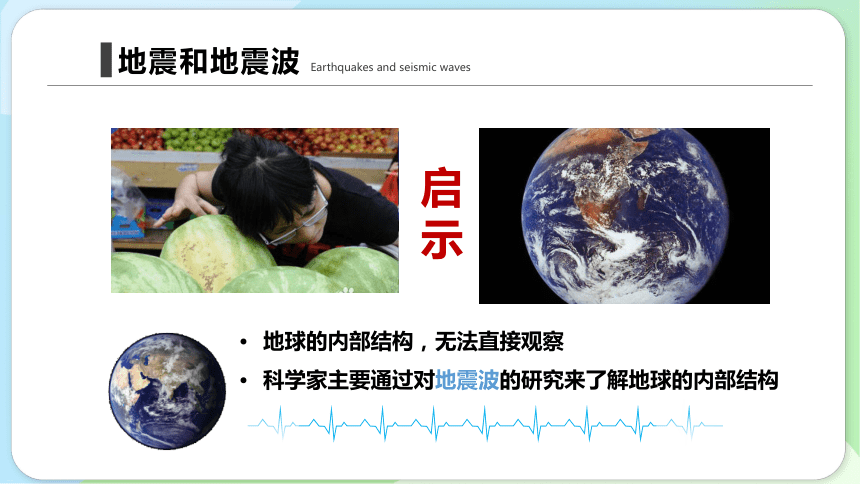 地震和地震波 Earthquakes and seismic waves

启示

• 地球的内部结构，无法直接观察
• 科学家主要通过对地震波的研究来了解地球的内部结构